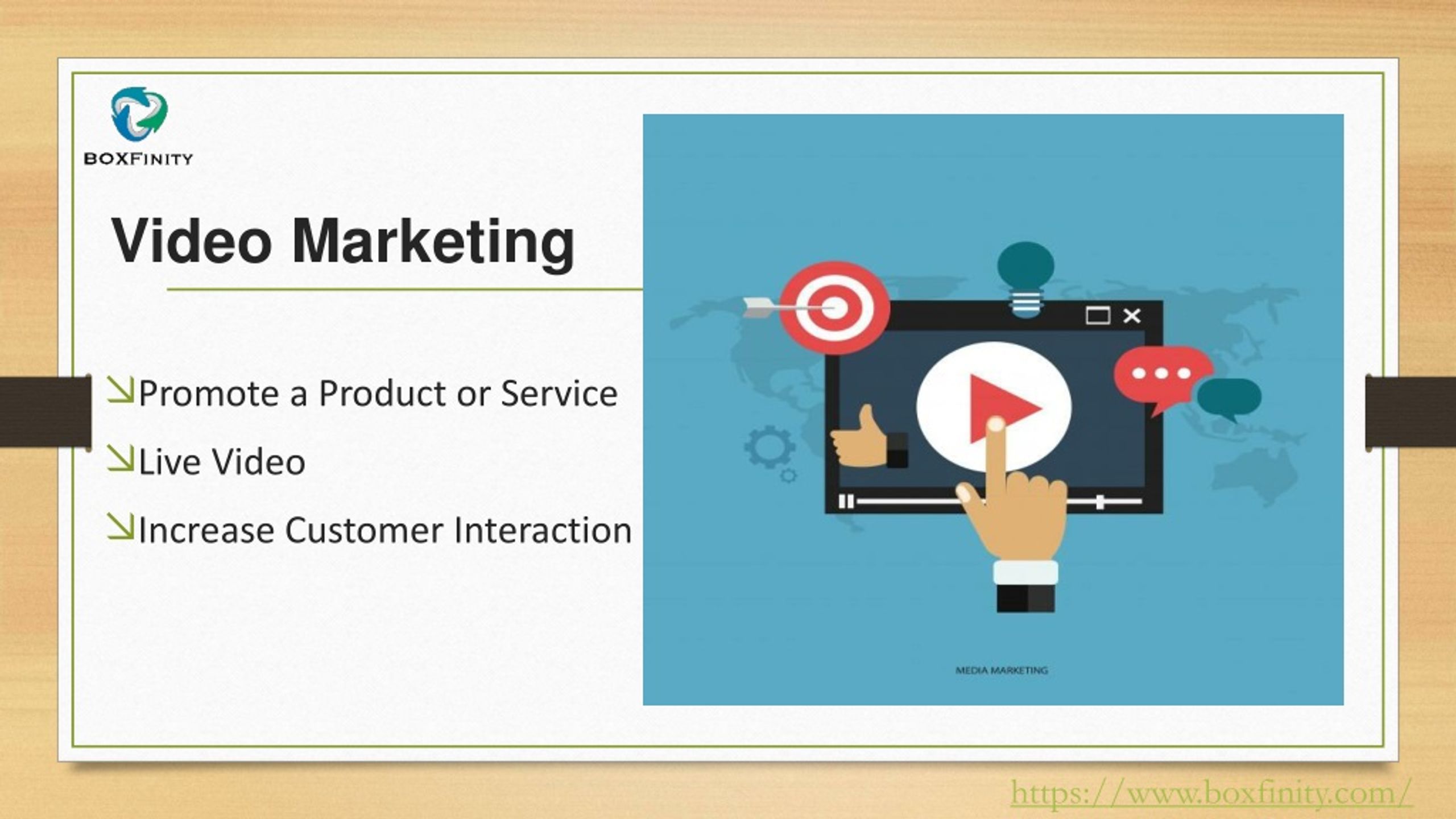 BOXFINITY

Video Marketing

Promote a Product or Service

Live Video

Increase Customer Interaction

MEDIA MARKETING

https://www.boxfinity.com/